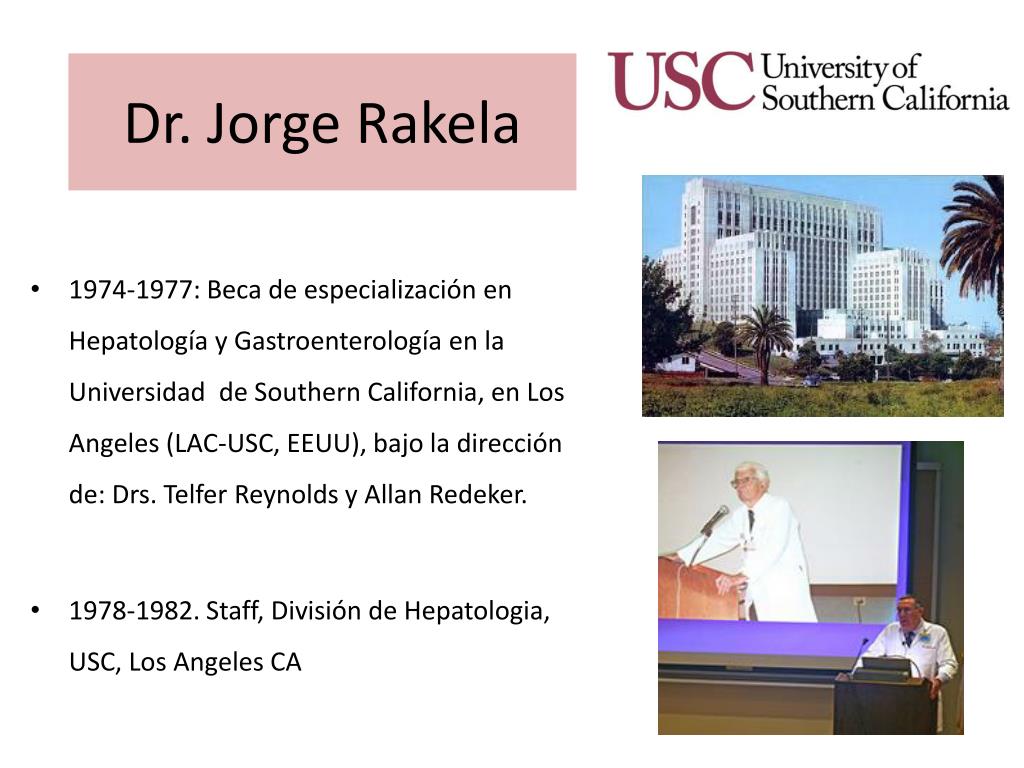 Dr. Jorge Rakela

USC University of Southern California

• 1974-1977: Beca de especialización en Hepatología y Gastroenterología en la Universidad de Southern California, en Los Angeles (LAC-USC, EEUU), bajo la dirección de: Drs. Telfer Reynolds y Allan Redeker.

• 1978-1982. Staff, División de Hepatologia, USC, Los Angeles CA